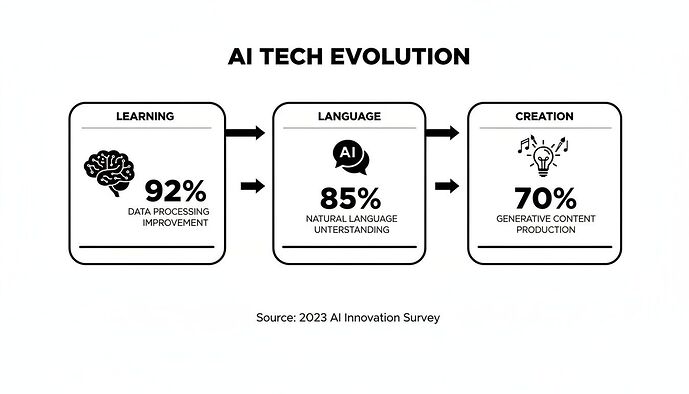 AI TECH EVOLUTION

LEARNING

92%
DATA PROCESSING IMPROVEMENT

LANGUAGE

AI

85%
NATURAL LANGUAGE UNTERSTANDING

CREATION

70%
GENERATIVE CONTENT PRODUCTION

Source: 2023 AI Innovation Survey